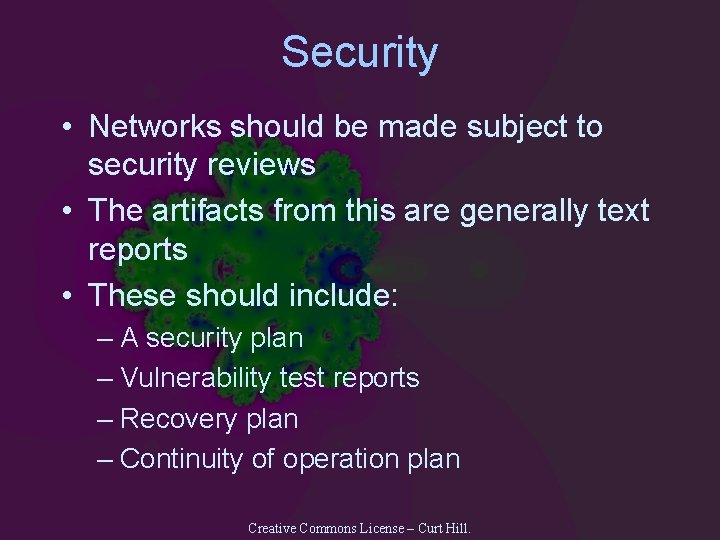 Security

• Networks should be made subject to security reviews
• The artifacts from this are generally text reports
• These should include:
– A security plan
– Vulnerability test reports
– Recovery plan
– Continuity of operation plan

Creative Commons License – Curt Hill.